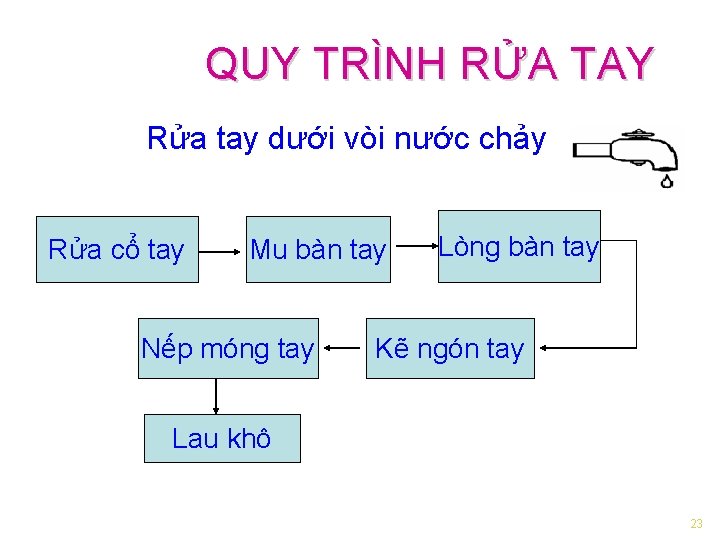 QUY TRÌNH RỬA TAY

Rửa tay dưới vòi nước chảy

Rửa cổ tay

Mu bàn tay

Lòng bàn tay

Kẽ ngón tay

Nếp móng tay

Lau khô

23